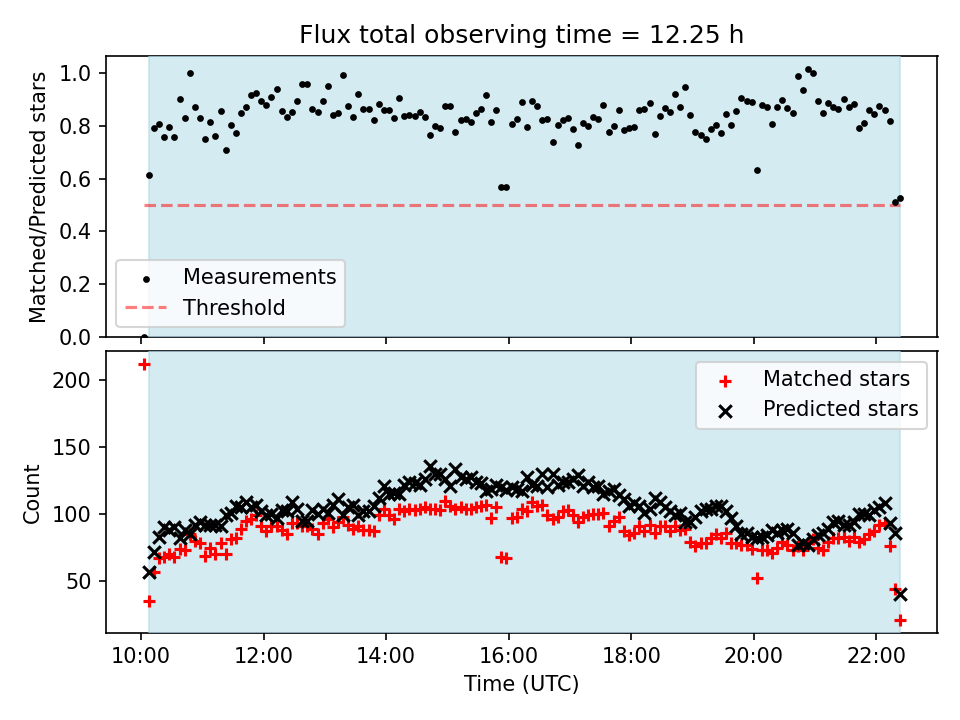 Flux total observing time = 12.25 h

Matched/Predicted stars

1.0
0.8
0.6
0.4
0.2
0.0

Measurements
Threshold

Count

200
150
100
50

Matched stars
Predicted stars

10:00
12:00
14:00
16:00
18:00
20:00
22:00

Time (UTC)